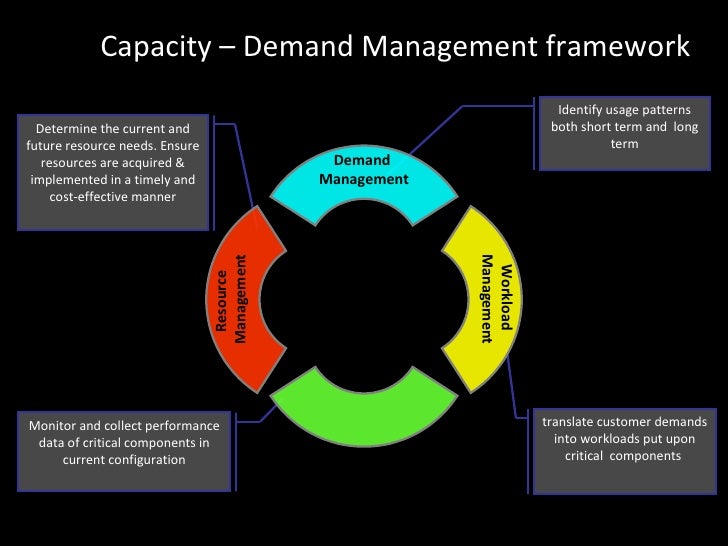 Capacity – Demand Management framework

Determine the current and future resource needs. Ensure resources are acquired & implemented in a timely and cost-effective manner

Identify usage patterns both short term and long term

Demand Management

Resource Management

Workload Management

Monitor and collect performance data of critical components in current configuration

translate customer demands into workloads put upon critical components